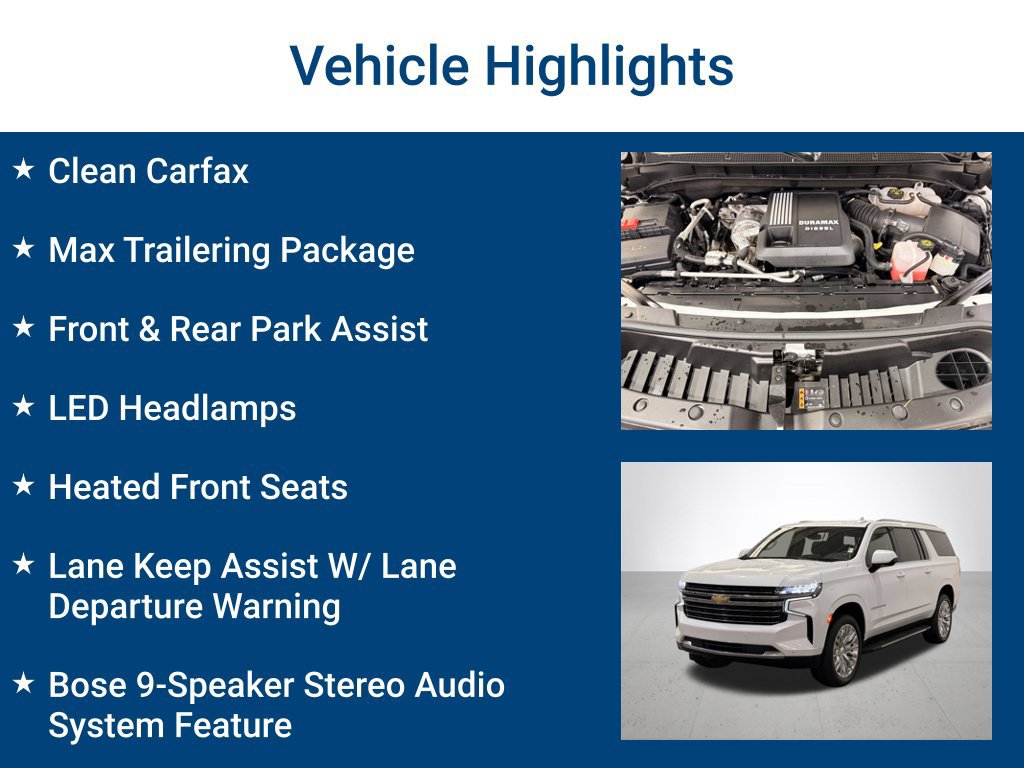 Vehicle Highlights

★ Clean Carfax

★ Max Trailering Package

★ Front & Rear Park Assist

★ LED Headlamps

★ Heated Front Seats

★ Lane Keep Assist W/ Lane Departure Warning

★ Bose 9-Speaker Stereo Audio System Feature

DURAMAX DIESEL